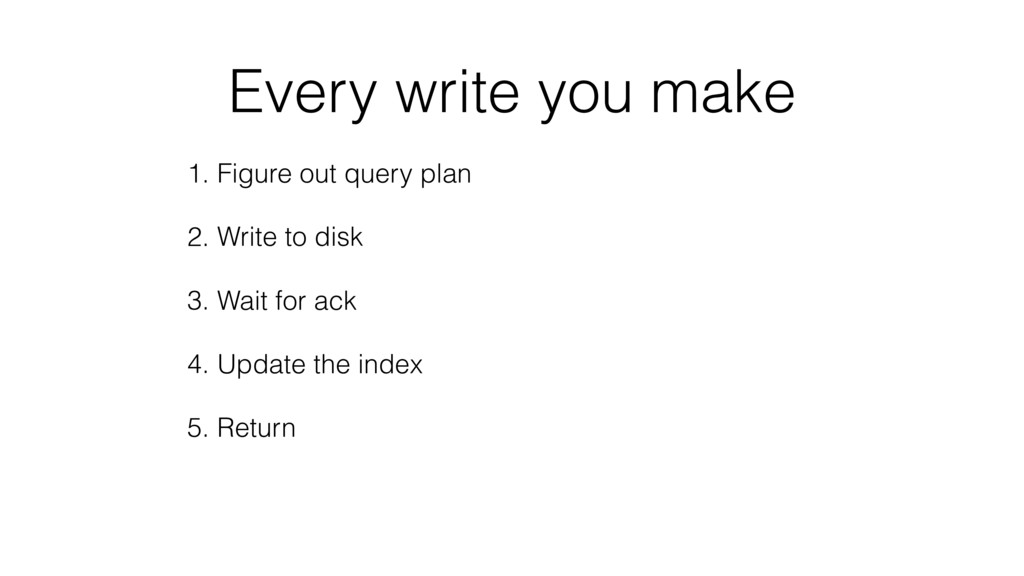 Every write you make

1. Figure out query plan

2. Write to disk

3. Wait for ack

4. Update the index

5. Return